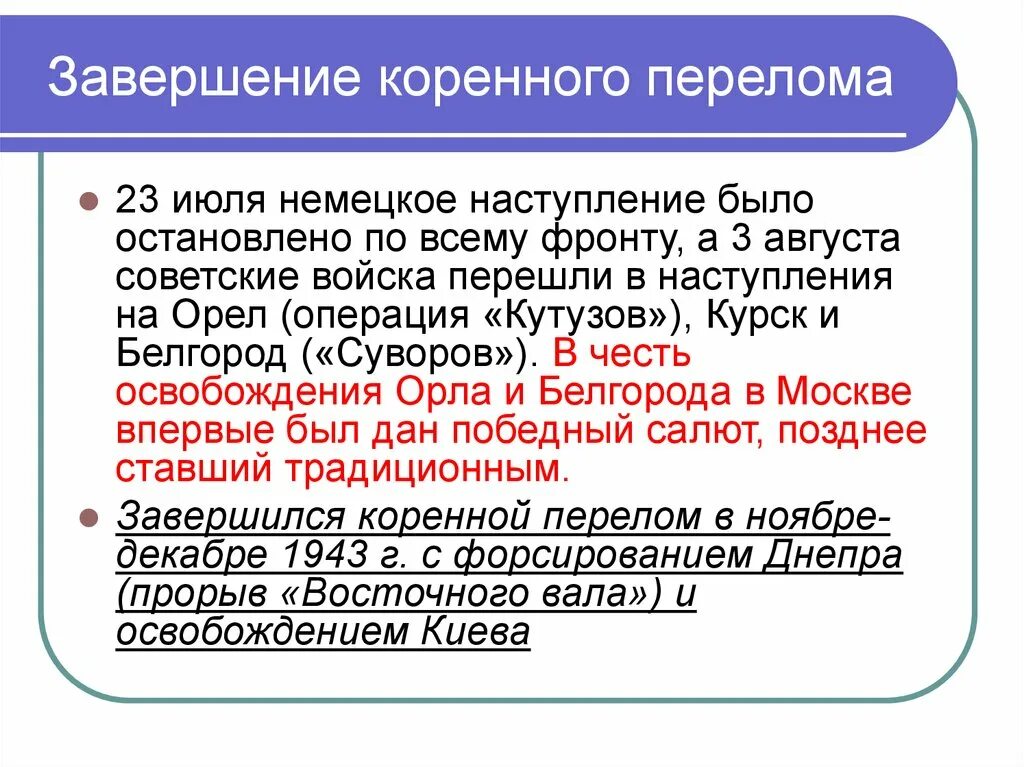 Завершение коренного перелома

23 июля немецкое наступление было остановлено по всему фронту, а 3 августа советские войска перешли в наступления на Орел (операция «Кутузов»), Курск и Белгород («Суворов»). В честь освобождения Орла и Белгорода в Москве впервые был дан победный салют, позднее ставший традиционным.

Завершился коренной перелом в ноябре-декабре 1943 г. с форсированием Днепра (прорыв «Восточного вала») и освобождением Киева